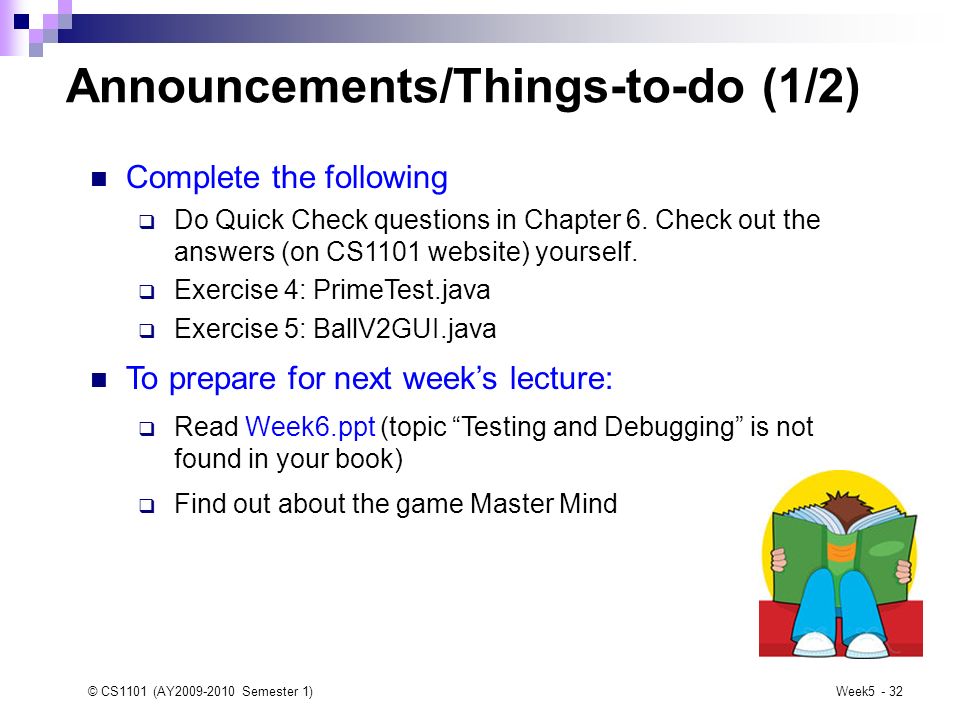 Announcements/Things-to-do (1/2)

Complete the following

Do Quick Check questions in Chapter 6. Check out the answers (on CS1101 website) yourself.

Exercise 4: PrimeTest.java

Exercise 5: BallV2GUI.java

To prepare for next week's lecture:

Read Week6.ppt (topic "Testing and Debugging" is not found in your book)

Find out about the game Master Mind

© CS1101 (AY2009-2010 Semester 1)

Week5 - 32